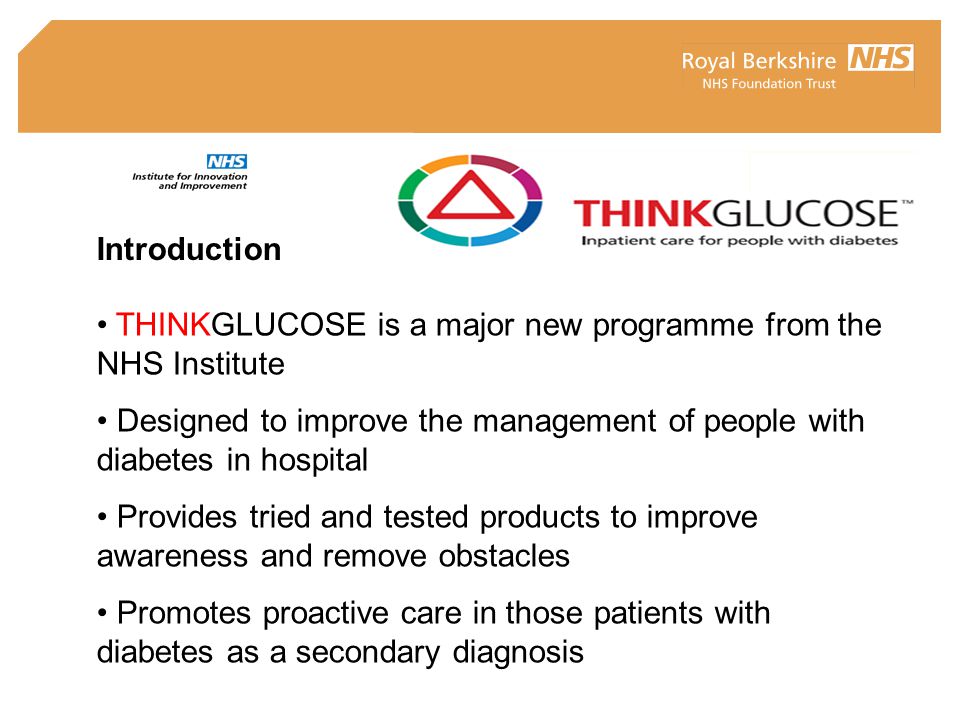 Royal Berkshire NHS
NHS Foundation Trust

NHS
Institute for Innovation and Improvement

THINKGLUCOSE™
Inpatient care for people with diabetes

Introduction

• THINKGLUCOSE is a major new programme from the NHS Institute

• Designed to improve the management of people with diabetes in hospital

• Provides tried and tested products to improve awareness and remove obstacles

• Promotes proactive care in those patients with diabetes as a secondary diagnosis